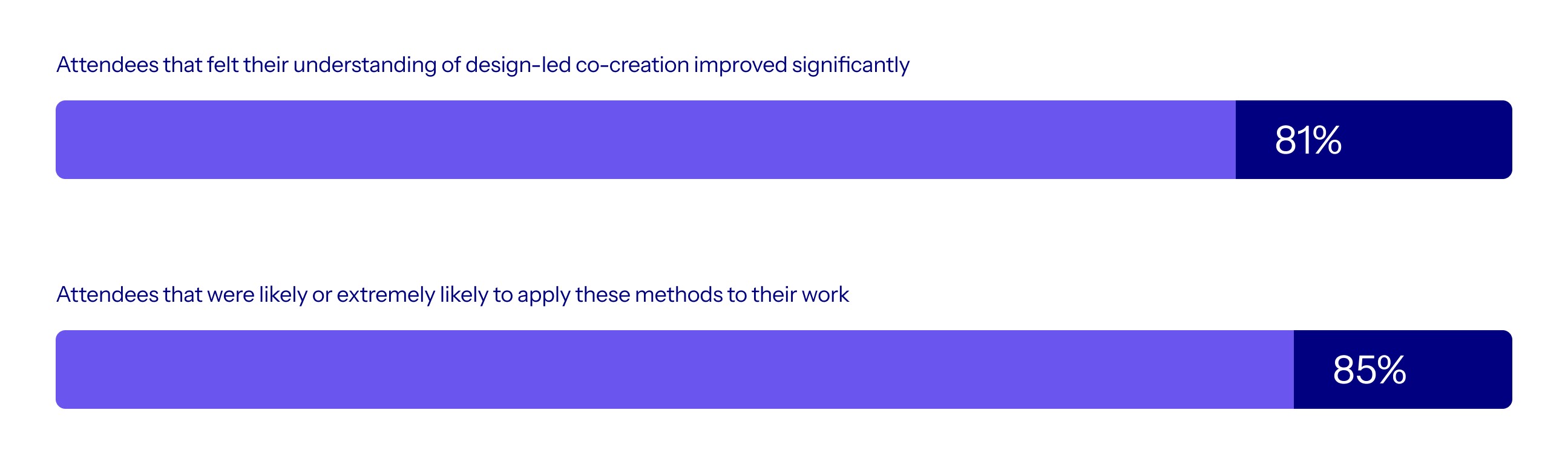 Attendees that felt their understanding of design-led co-creation improved significantly

81%

Attendees that were likely or extremely likely to apply these methods to their work

85%